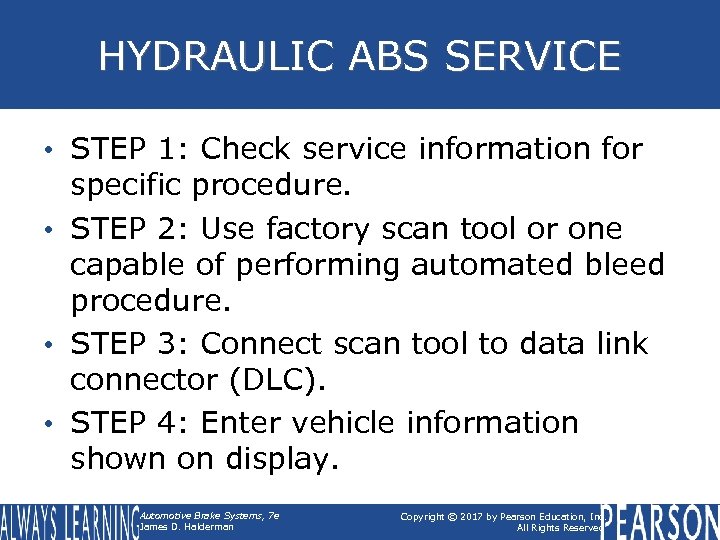 HYDRAULIC ABS SERVICE

• STEP 1: Check service information for specific procedure.

• STEP 2: Use factory scan tool or one capable of performing automated bleed procedure.

• STEP 3: Connect scan tool to data link connector (DLC).

• STEP 4: Enter vehicle information shown on display.

ALWAYS LEARNING

Automotive Brake Systems, 7e
James D. Halderman

Copyright © 2017 by Pearson Education, Inc.
All Rights Reserved

PEARSON